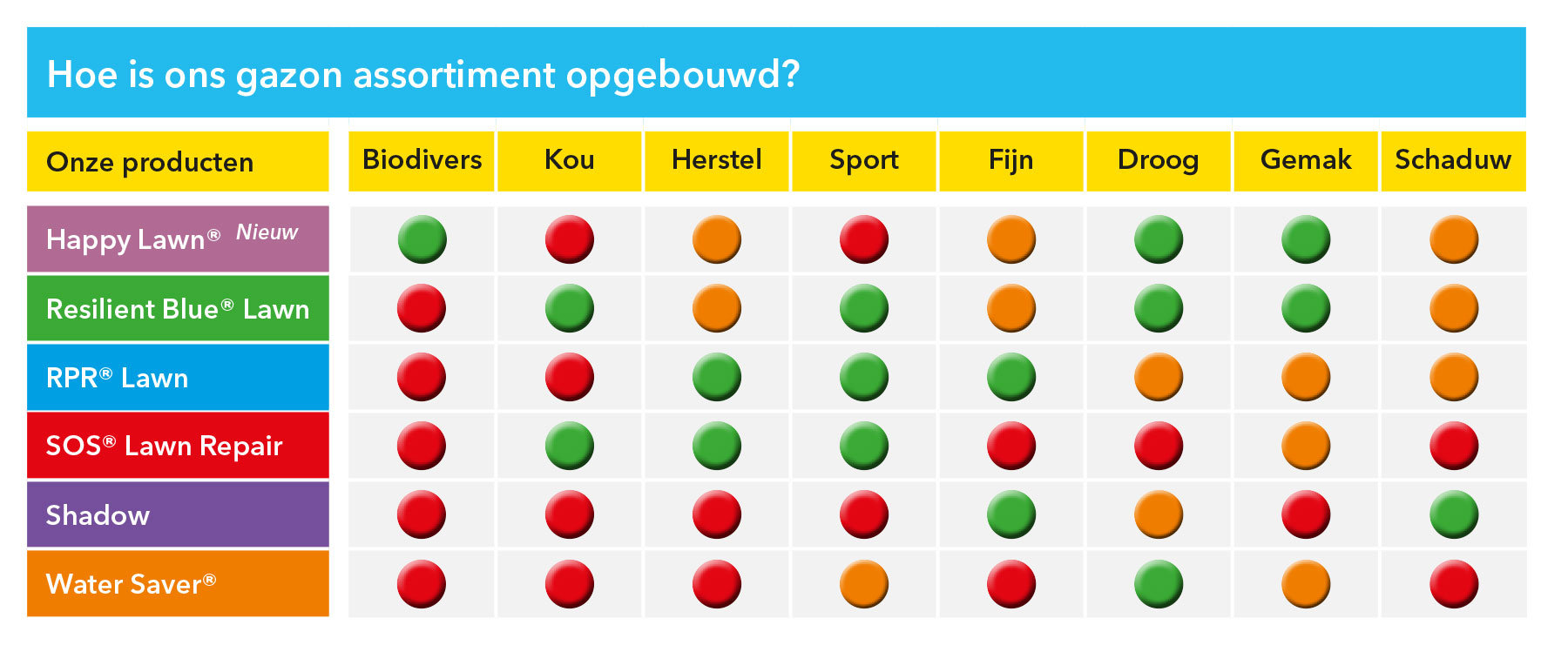 Hoe is ons gazon assortiment opgebouwd?

| Onze producten | Biodivers | Kou | Herstel | Sport | Fijn | Droog | Gemak | Schaduw |
|---|---|---|---|---|---|---|---|---|
| Happy Lawn® Nieuw | | | | | | | | |
| Resilient Blue® Lawn | | | | | | | | |
| RPR® Lawn | | | | | | | | |
| SOS® Lawn Repair | | | | | | | | |
| Shadow | | | | | | | | |
| Water Saver® | | | | | | | | |